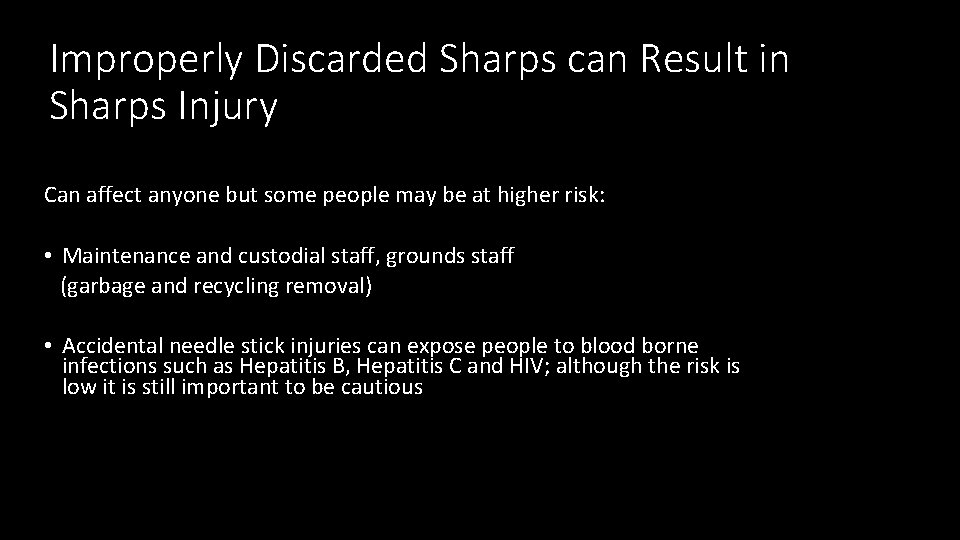 Improperly Discarded Sharps can Result in Sharps Injury

Can affect anyone but some people may be at higher risk:

• Maintenance and custodial staff, grounds staff (garbage and recycling removal)

• Accidental needle stick injuries can expose people to blood borne infections such as Hepatitis B, Hepatitis C and HIV; although the risk is low it is still important to be cautious